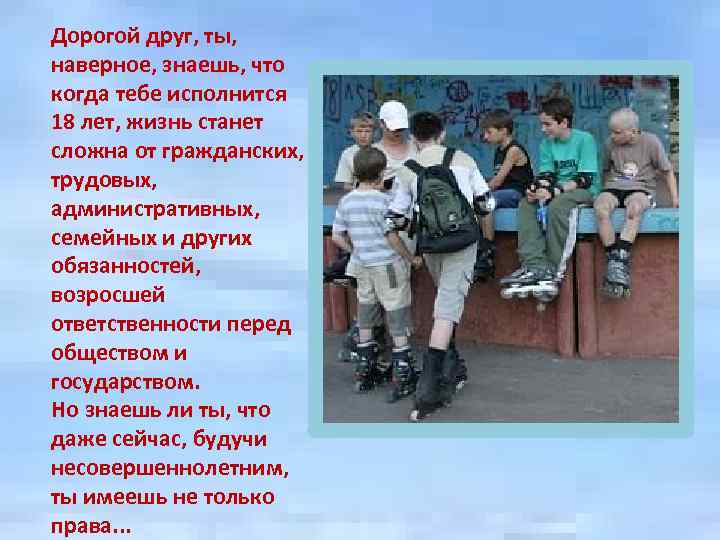 Дорогой друг, ты, наверное, знаешь, что когда тебе исполнится 18 лет, жизнь станет сложна от гражданских, трудовых, административных, семейных и других обязанностей, возросшей ответственности перед обществом и государством.
Но знаешь ли ты, что даже сейчас, будучи несовершеннолетним, ты имеешь не только права...